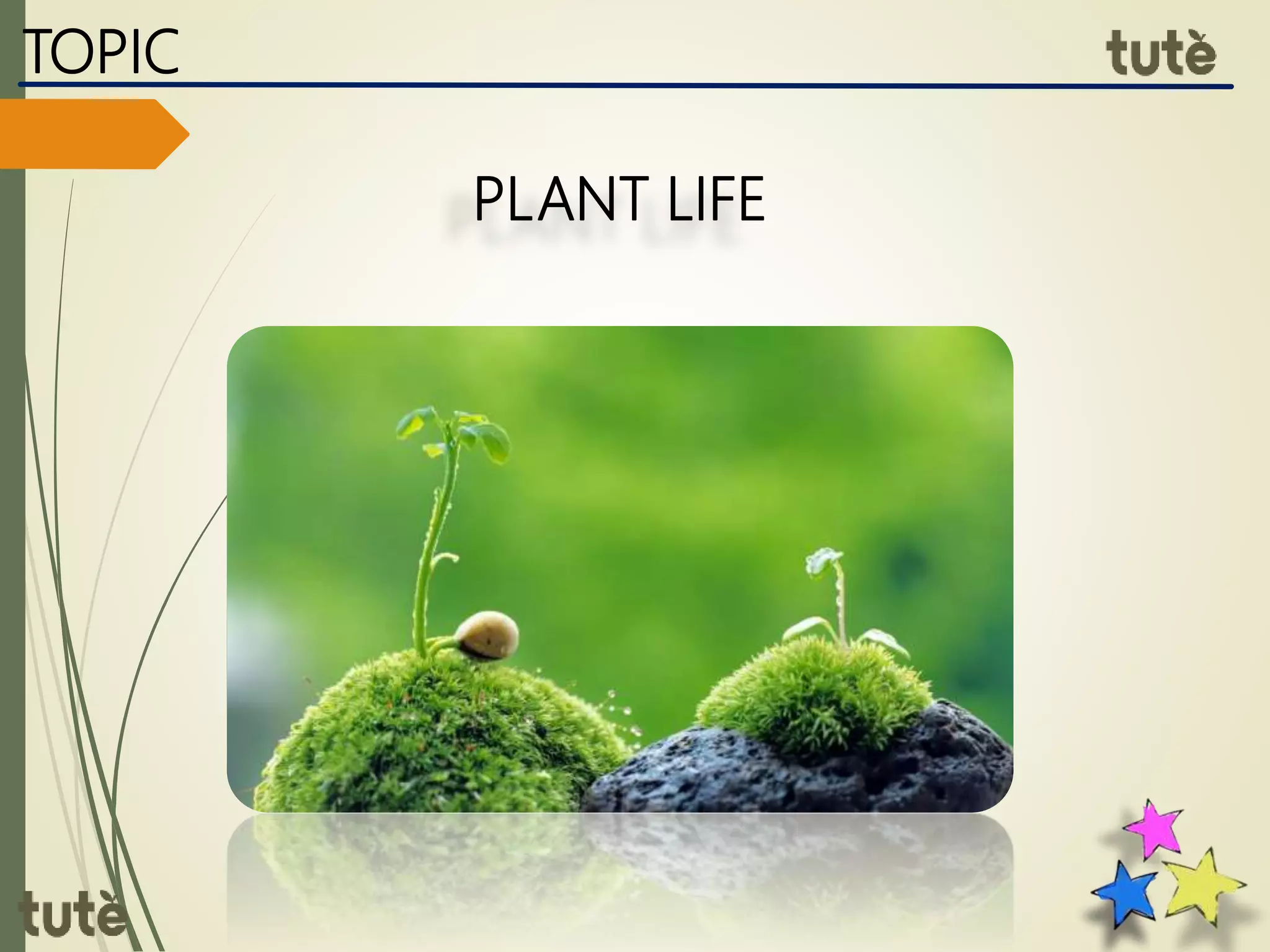 TOPIC

tutè

PLANT LIFE

tutè